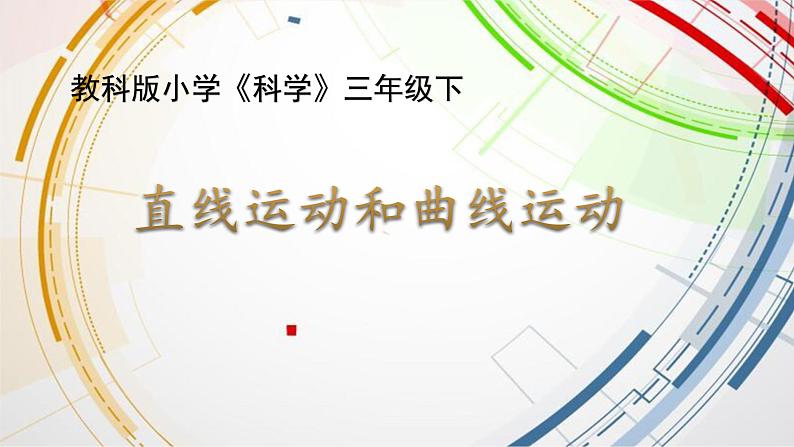 教科版小学《科学》三年级下

直线运动和曲线运动